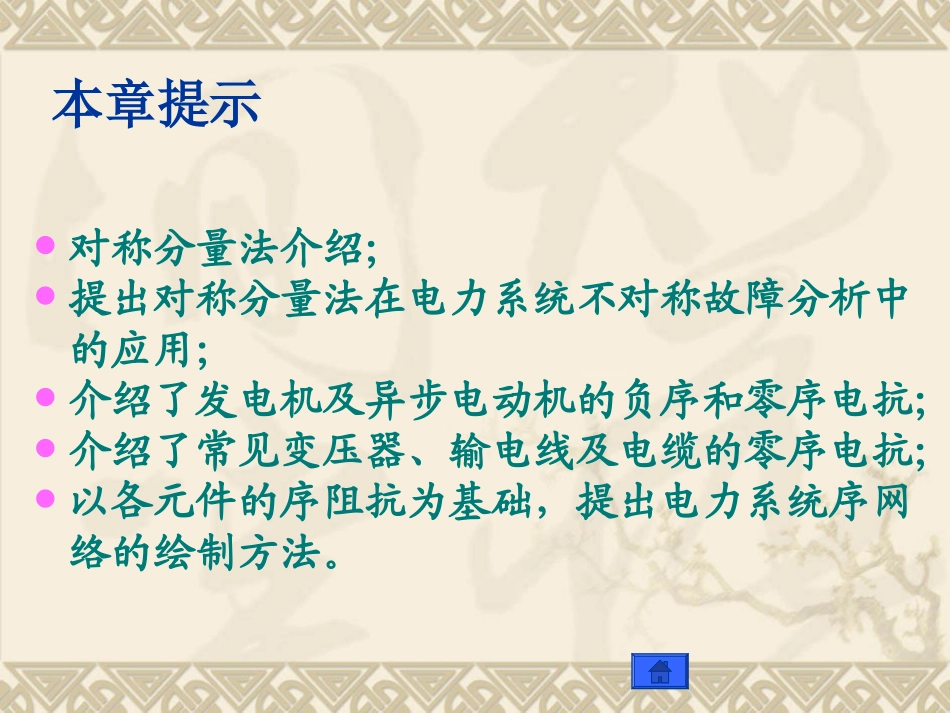 本章提示

- 对称分量法介绍;
- 提出对称分量法在电力系统不对称故障分析中的应用;
- 介绍了发电机及异步电动机的负序和零序电抗;
- 介绍了常见变压器、输电线及电缆的零序电抗;
- 以各元件的序阻抗为基础，提出电力系统序网络的绘制方法。